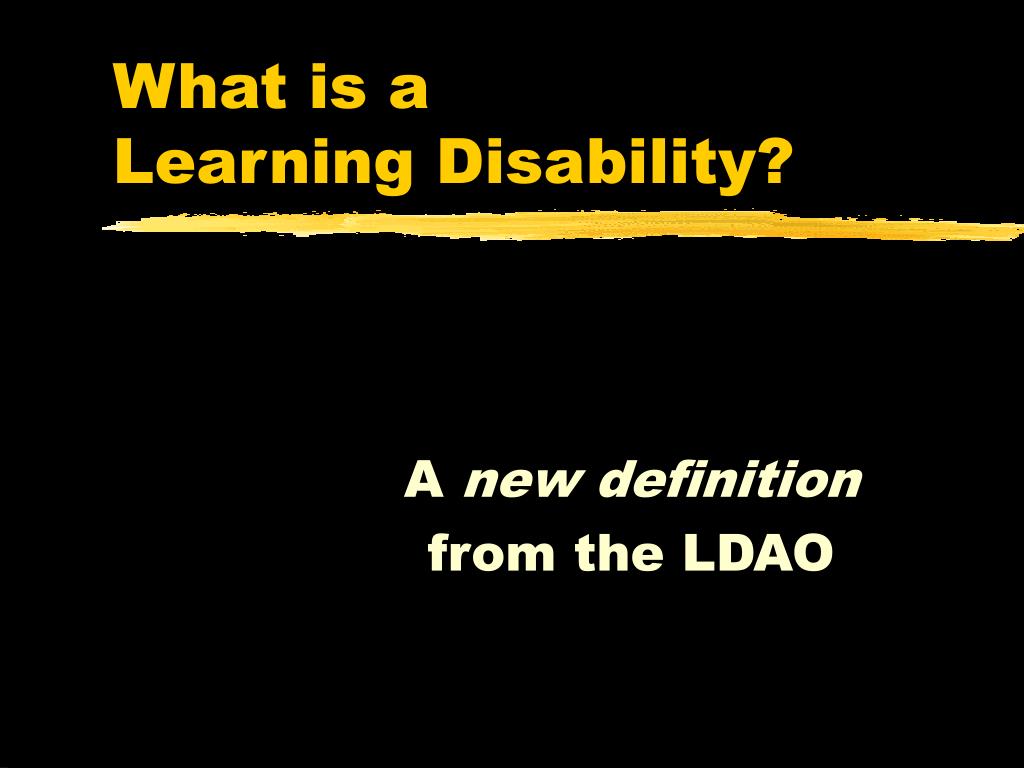 What is a
Learning Disability?

A new definition
from the LDAO